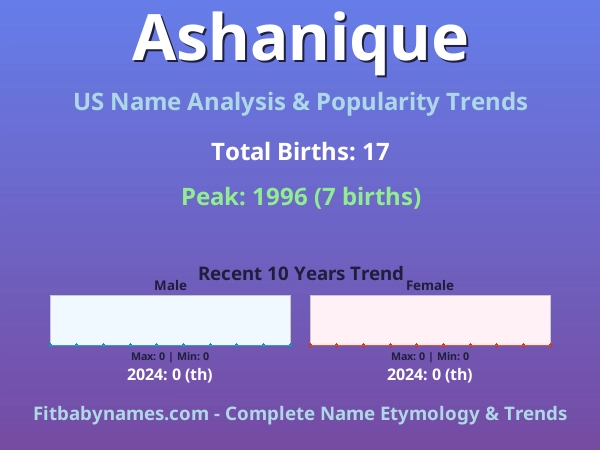 Ashanique

US Name Analysis & Popularity Trends

Total Births: 17

Peak: 1996 (7 births)

Recent 10 Years Trend

Male

Max: 0 | Min: 0

2024: 0 (th)

Female

Max: 0 | Min: 0

2024: 0 (th)

Fitbabynames.com - Complete Name Etymology & Trends